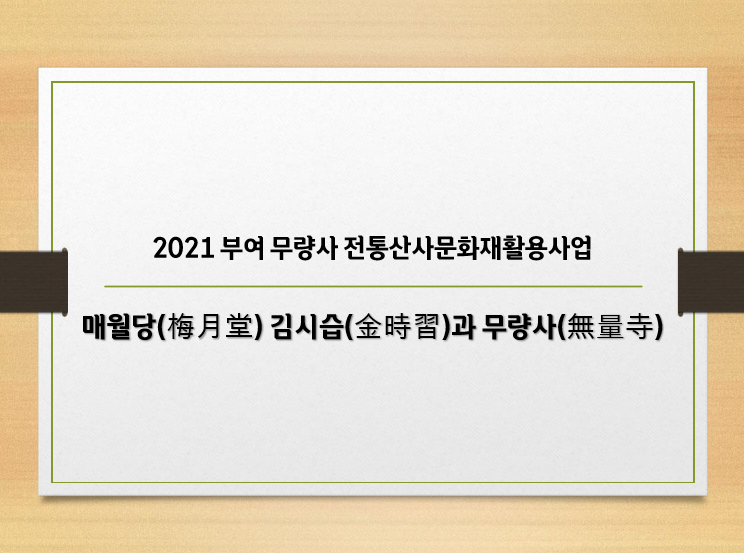 2021 부여 무량사 전통산사문화재활용사업

매월당(梅月堂) 김시습(金時習)과 무량사(無量寺)